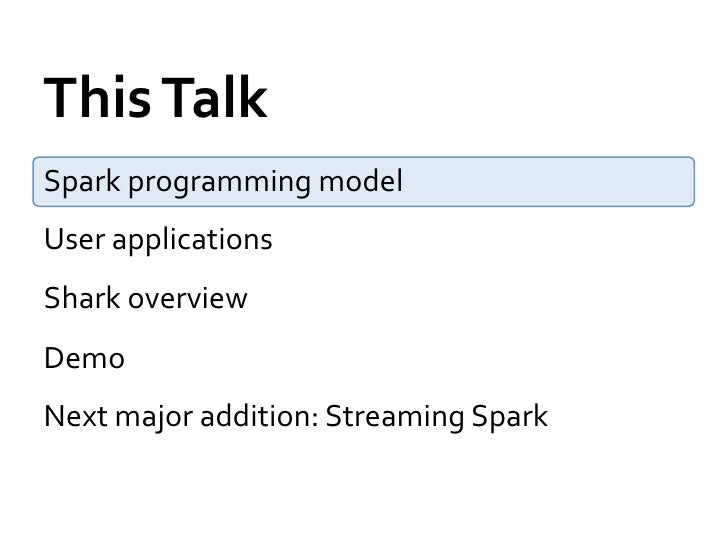 This Talk

Spark programming model

User applications

Shark overview

Demo

Next major addition: Streaming Spark